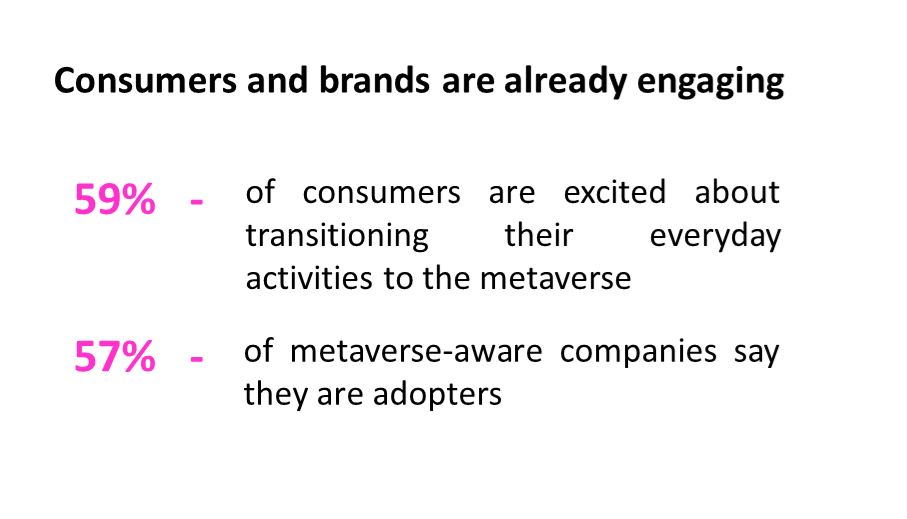 Consumers and brands are already engaging

59% - of consumers are excited about transitioning their everyday activities to the metaverse

57% - of metaverse-aware companies say they are adopters